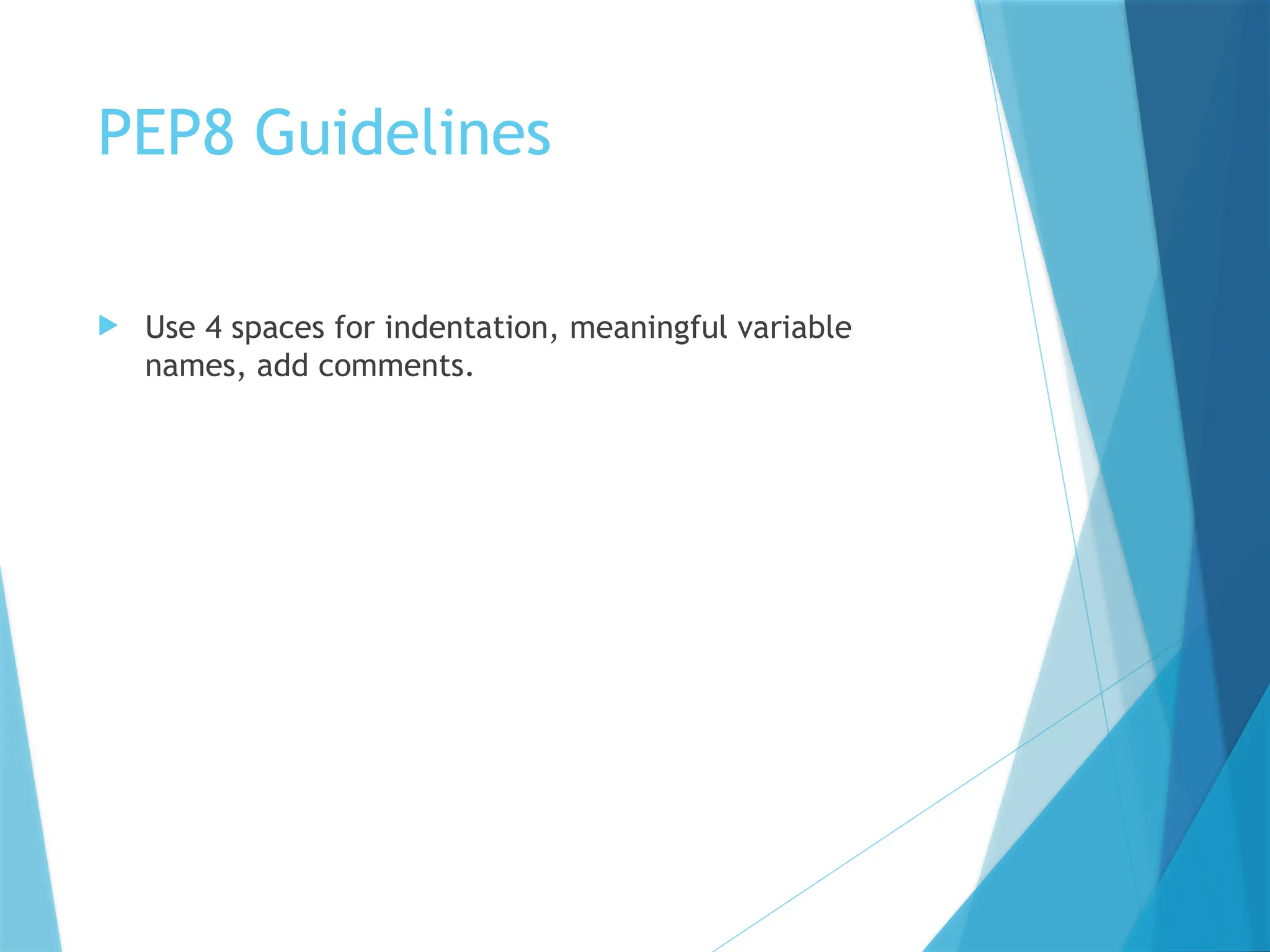 PEP8 Guidelines

Use 4 spaces for indentation, meaningful variable names, add comments.